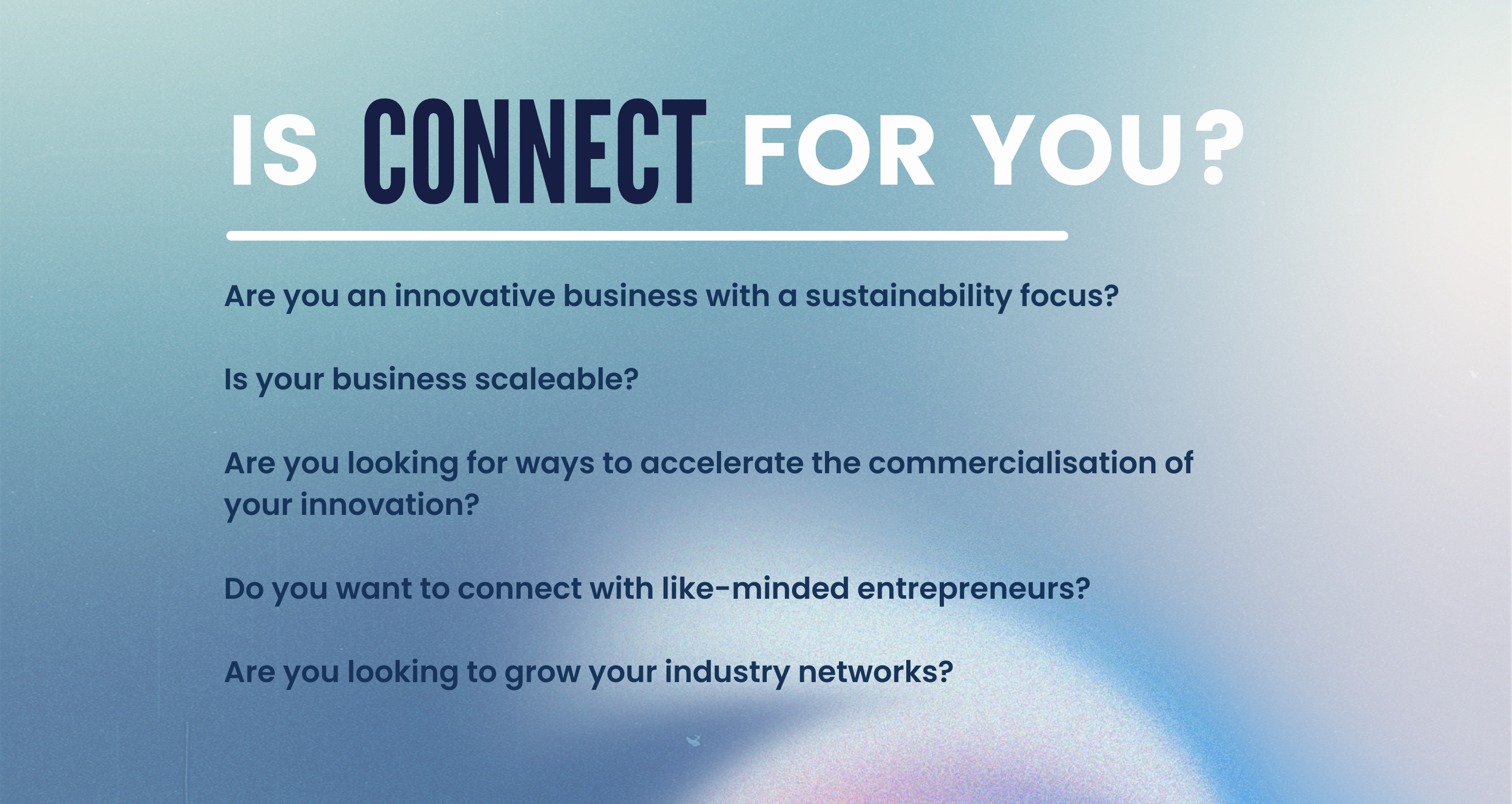 IS CONNECT FOR YOU?

Are you an innovative business with a sustainability focus?

Is your business scaleable?

Are you looking for ways to accelerate the commercialisation of your innovation?

Do you want to connect with like-minded entrepreneurs?

Are you looking to grow your industry networks?